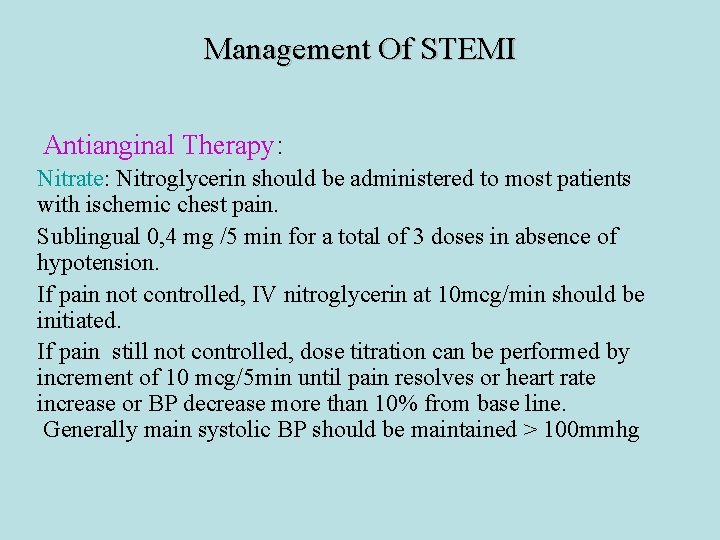 Management Of STEMI

Antianginal Therapy:

Nitrate: Nitroglycerin should be administered to most patients with ischemic chest pain.

Sublingual 0,4 mg /5 min for a total of 3 doses in absence of hypotension.

If pain not controlled, IV nitroglycerin at 10mcg/min should be initiated.

If pain still not controlled, dose titration can be performed by increment of 10 mcg/5min until pain resolves or heart rate increase or BP decrease more than 10% from base line.
Generally main systolic BP should be maintained > 100mmhg